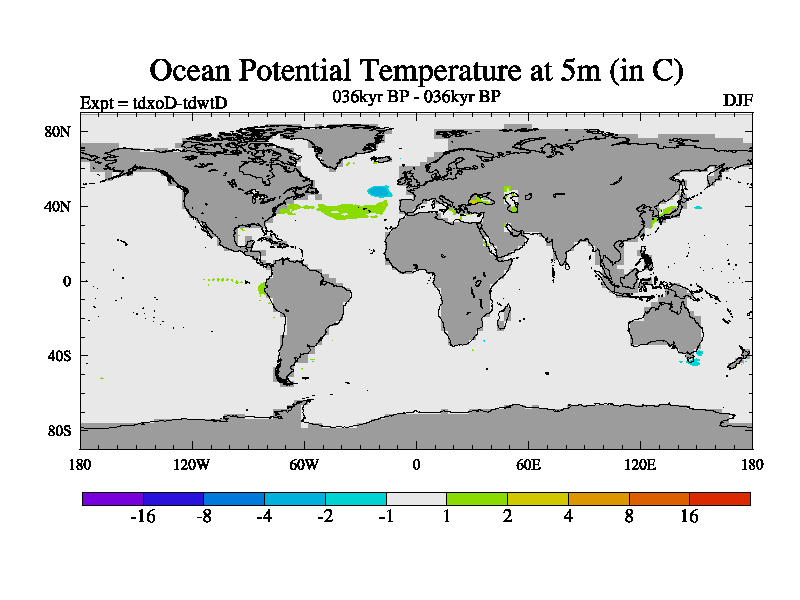 Ocean Potential Temperature at 5m (in C)

Expt = tdxoD-tdwtD

036kyr BP - 036kyr BP

DJF

80N
40N
0
40S
80S

180
120W
60W
0
60E
120E
180

-16
-8
-4
-2
-1
1
2
4
8
16